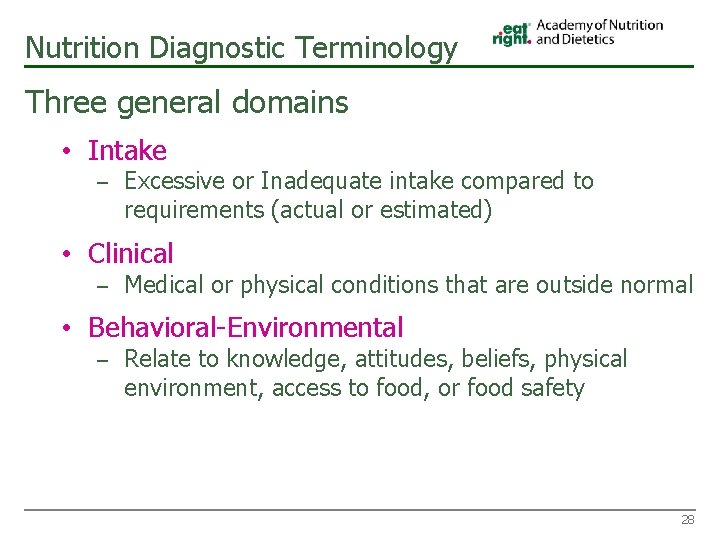 Nutrition Diagnostic Terminology

eat right. Academy of Nutrition and Dietetics

Three general domains

• Intake
– Excessive or Inadequate intake compared to requirements (actual or estimated)

• Clinical
– Medical or physical conditions that are outside normal

• Behavioral-Environmental
– Relate to knowledge, attitudes, beliefs, physical environment, access to food, or food safety

28